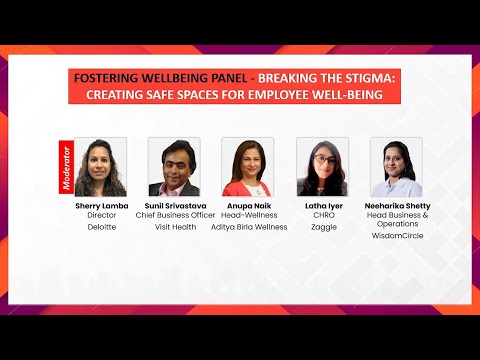 FOSTERING WELLBEING PANEL - BREAKING THE STIGMA: CREATING SAFE SPACES FOR EMPLOYEE WELL-BEING

Moderator

Sherry Lamba
Director
Deloitte

Sunil Srivastava
Chief Business Officer
Visit Health

Anupa Naik
Head-Wellness
Aditya Birla Wellness

Latha Iyer
CHRO
Zaggle

Neeharika Shetty
Head Business & Operations
WisdomCircle